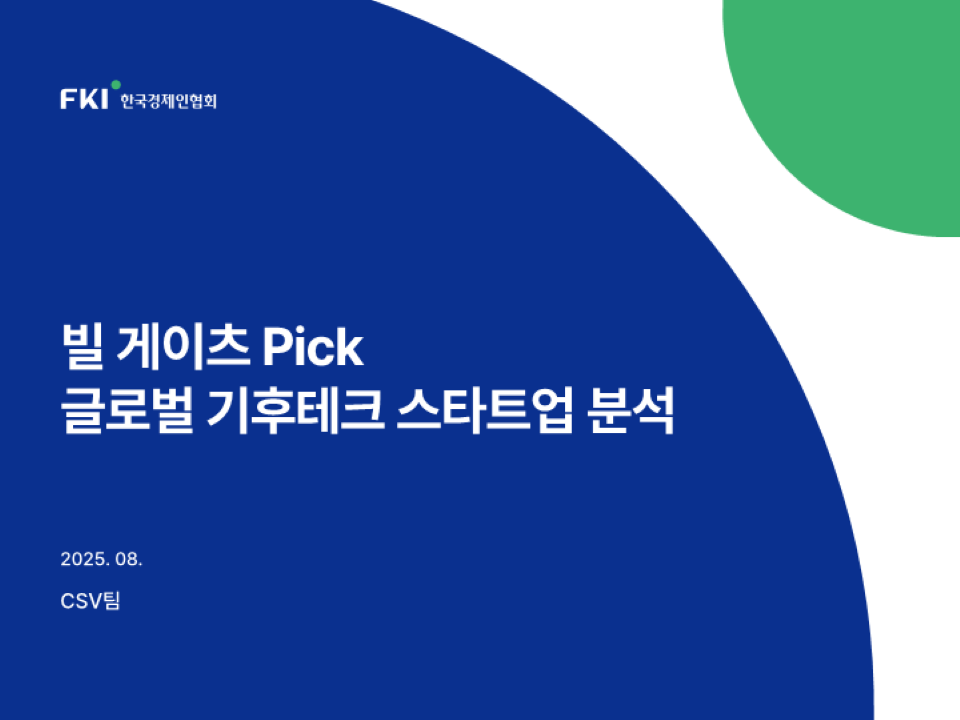 FKI 한국경제인협회

빌 게이츠 Pick
글로벌 기후테크 스타트업 분석

2025. 08.

CSV팀